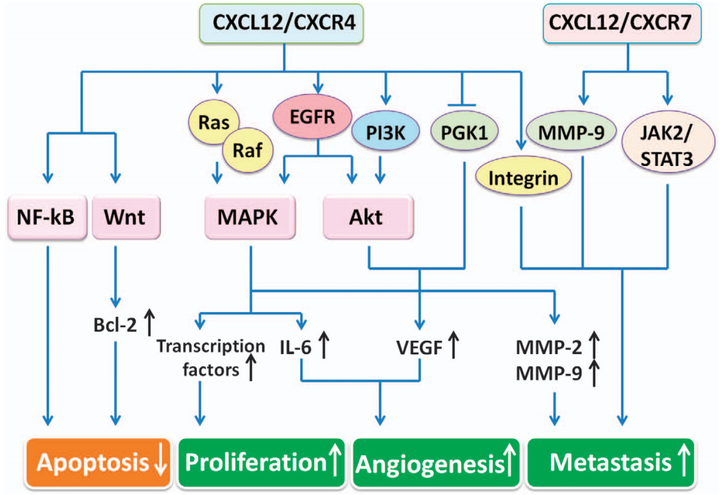 CXCL12/CXCR4

CXCL12/CXCR7

Ras

Raf

EGFR

PI3K

PGK1

MMP-9

JAK2/ STAT3

Integrin

NF-kB

Wnt

MAPK

Akt

Bcl-2 ↑

Transcription factors ↑

IL-6 ↑

VEGF ↑

MMP-2 ↑
MMP-9 ↑

Apoptosis ↓

Proliferation ↑

Angiogenesis ↑

Metastasis ↑